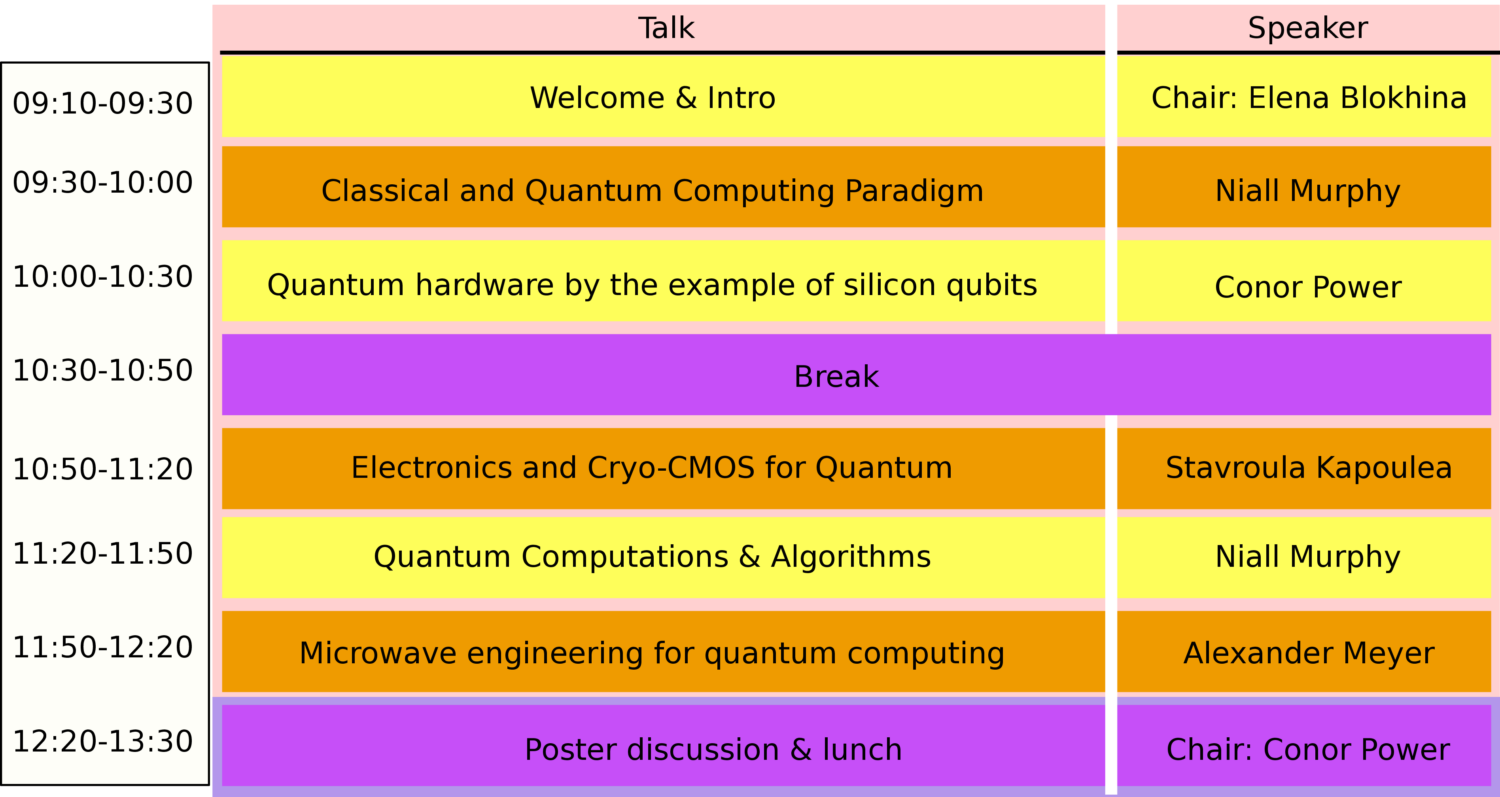 | | Talk | Speaker |
|---|---|---|
| 09:10-09:30 | Welcome & Intro | Chair: Elena Blokhina |
| 09:30-10:00 | Classical and Quantum Computing Paradigm | Niall Murphy |
| 10:00-10:30 | Quantum hardware by the example of silicon qubits | Conor Power |
| 10:30-10:50 | Break | |
| 10:50-11:20 | Electronics and Cryo-CMOS for Quantum | Stavroula Kapoulea |
| 11:20-11:50 | Quantum Computations & Algorithms | Niall Murphy |
| 11:50-12:20 | Microwave engineering for quantum computing | Alexander Meyer |
| 12:20-13:30 | Poster discussion & lunch | Chair: Conor Power |